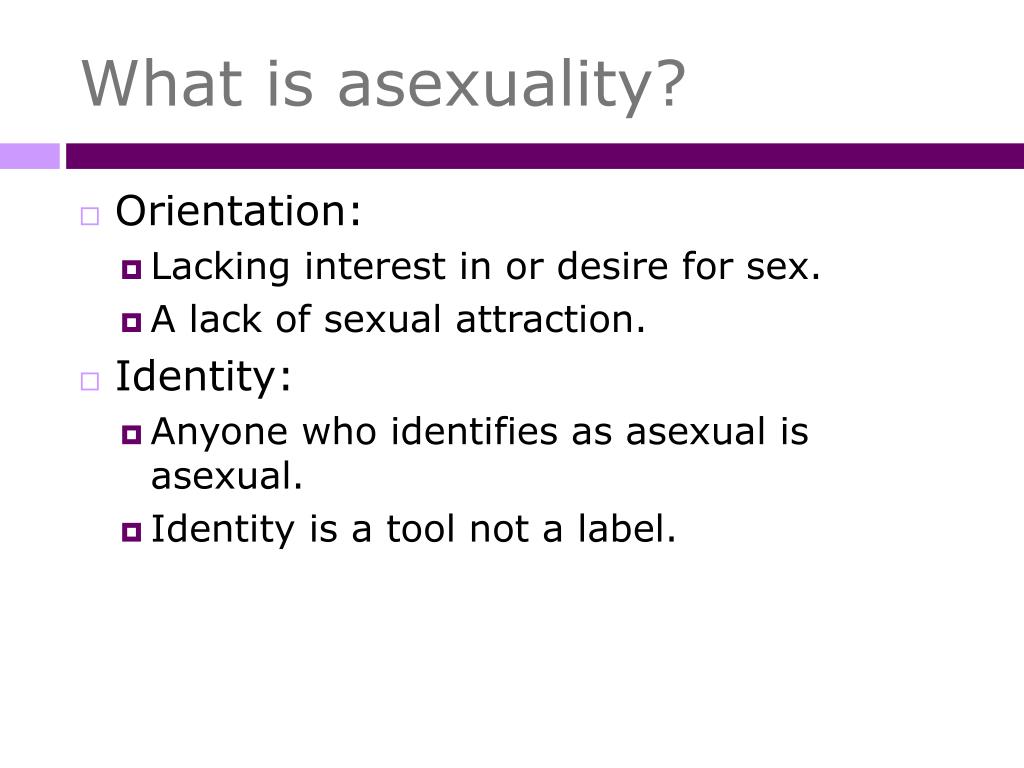 What is asexuality?

Orientation:

Lacking interest in or desire for sex.

A lack of sexual attraction.

Identity:

Anyone who identifies as asexual is asexual.

Identity is a tool not a label.